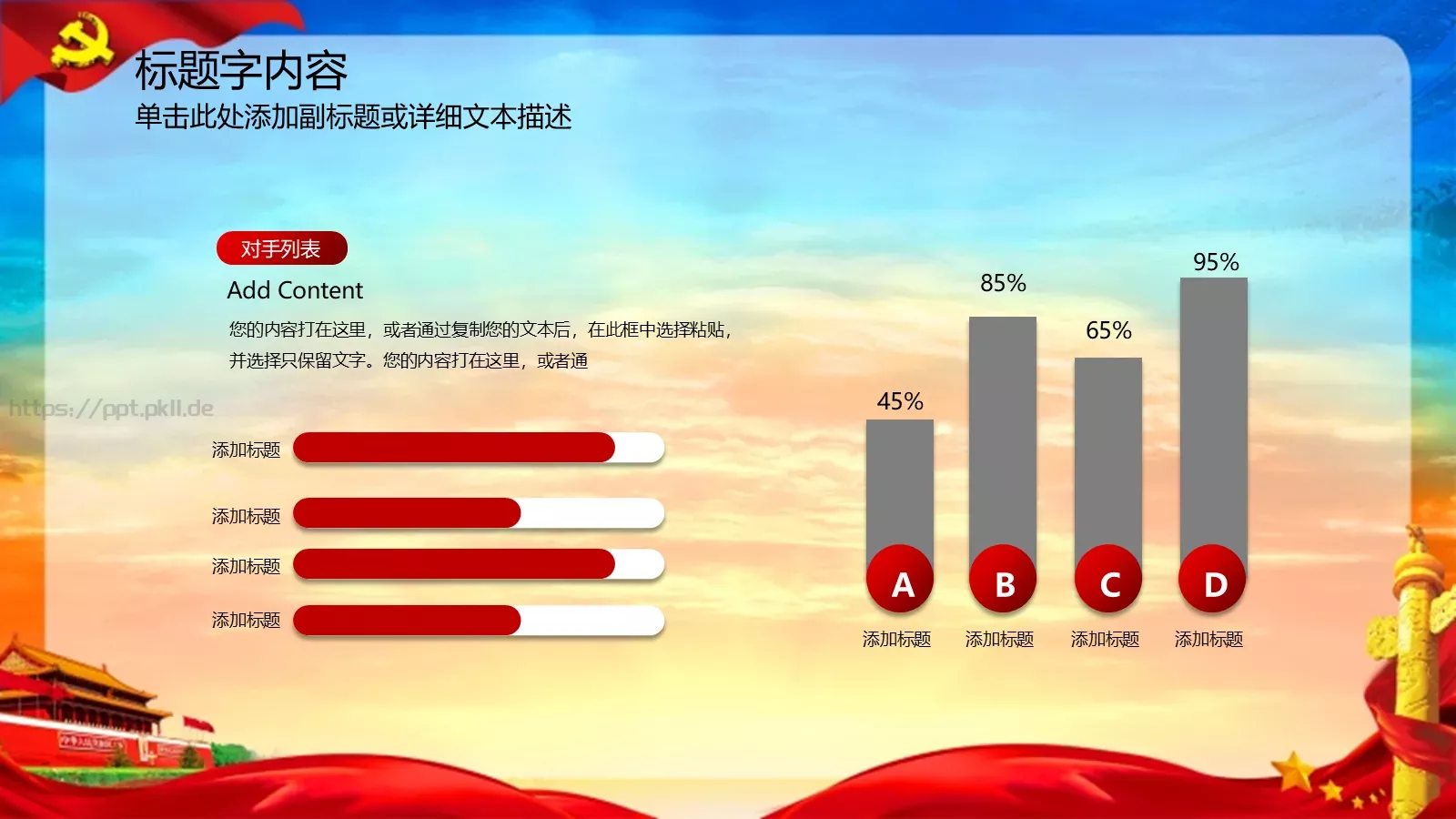 标题字内容
单击此处添加副标题或详细文本描述

对手列表
Add Content
您的内容打在这里，或者通过复制您的文本后，在此框中选择粘贴，并选择只保留文字。您的内容打在这里，或者通

https://ppt.pkll.de

添加标题
添加标题
添加标题
添加标题

45%
85%
65%
95%

A
B
C
D

添加标题
添加标题
添加标题
添加标题